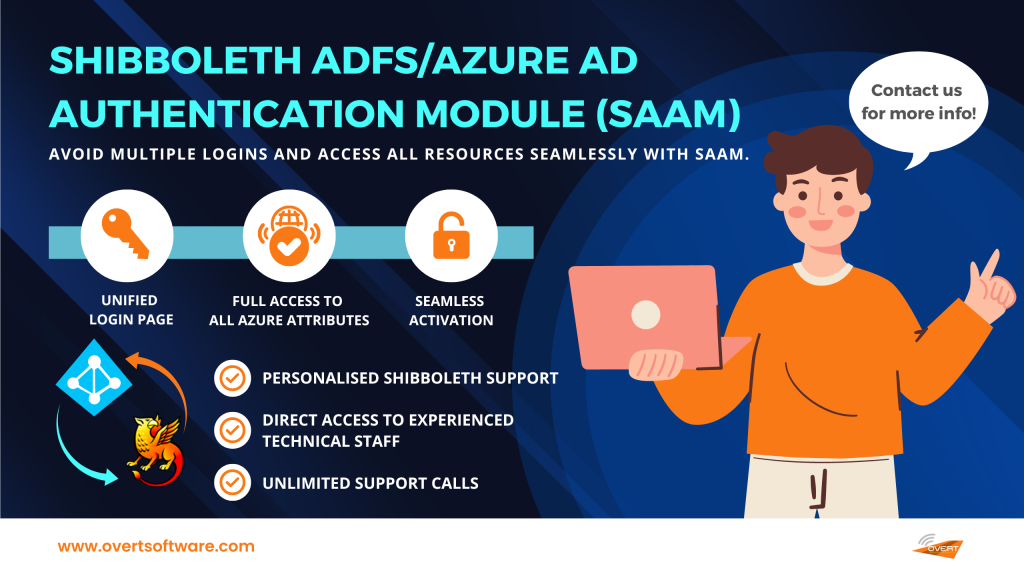 SHIBBOLETH ADFS/AZURE AD AUTHENTICATION MODULE (SAAM)

AVOID MULTIPLE LOGINS AND ACCESS ALL RESOURCES SEAMLESSLY WITH SAAM.

Contact us for more info!

UNIFIED LOGIN PAGE

FULL ACCESS TO ALL AZURE ATTRIBUTES

SEAMLESS ACTIVATION

PERSONALISED SHIBBOLETH SUPPORT

DIRECT ACCESS TO EXPERIENCED TECHNICAL STAFF

UNLIMITED SUPPORT CALLS

www.overtsoftware.com

OVERT